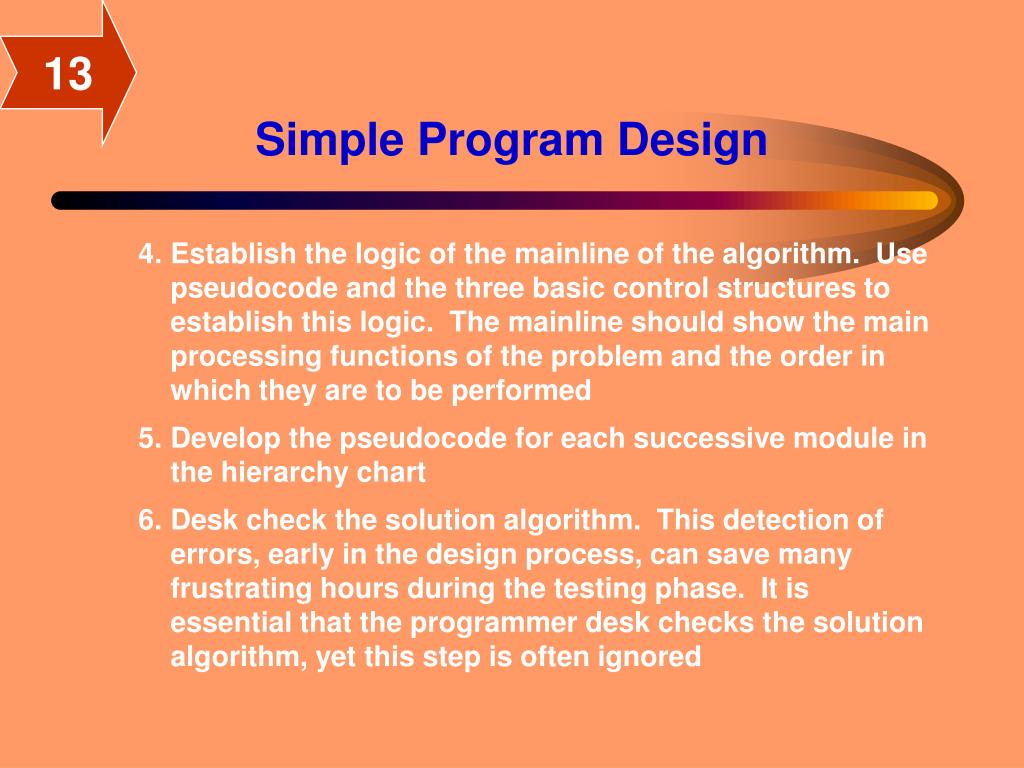 13

Simple Program Design

4. Establish the logic of the mainline of the algorithm. Use pseudocode and the three basic control structures to establish this logic. The mainline should show the main processing functions of the problem and the order in which they are to be performed

5. Develop the pseudocode for each successive module in the hierarchy chart

6. Desk check the solution algorithm. This detection of errors, early in the design process, can save many frustrating hours during the testing phase. It is essential that the programmer desk checks the solution algorithm, yet this step is often ignored